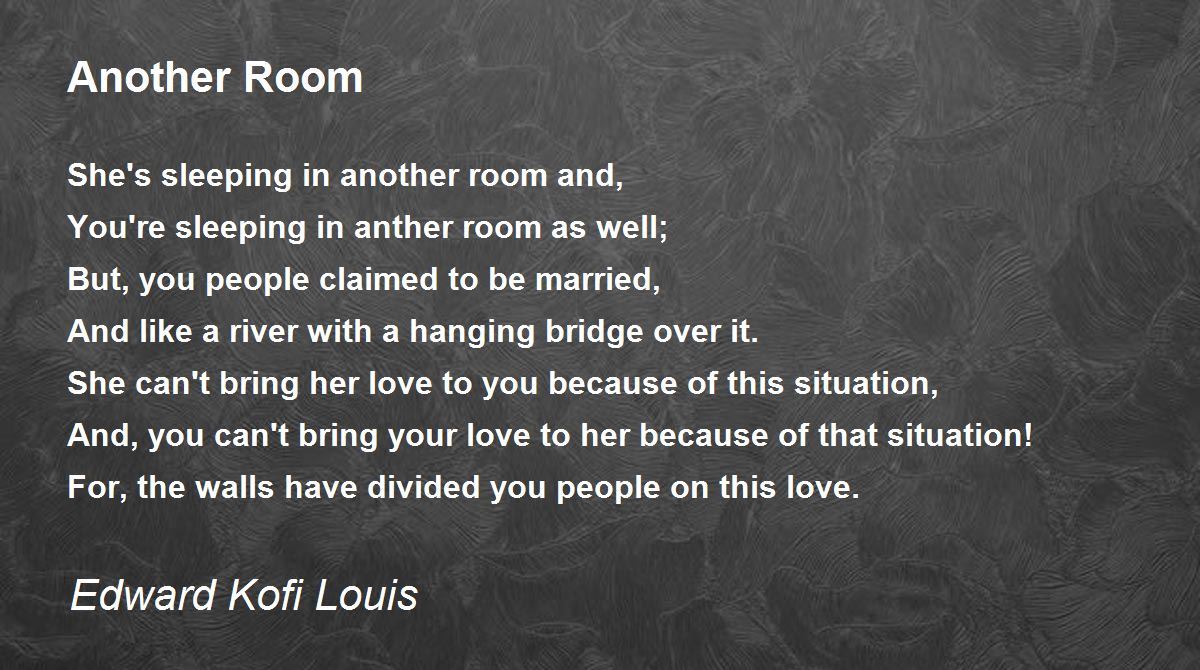 Another Room

She's sleeping in another room and,
You're sleeping in anther room as well;
But, you people claimed to be married,
And like a river with a hanging bridge over it.
She can't bring her love to you because of this situation,
And, you can't bring your love to her because of that situation!
For, the walls have divided you people on this love.

Edward Kofi Louis